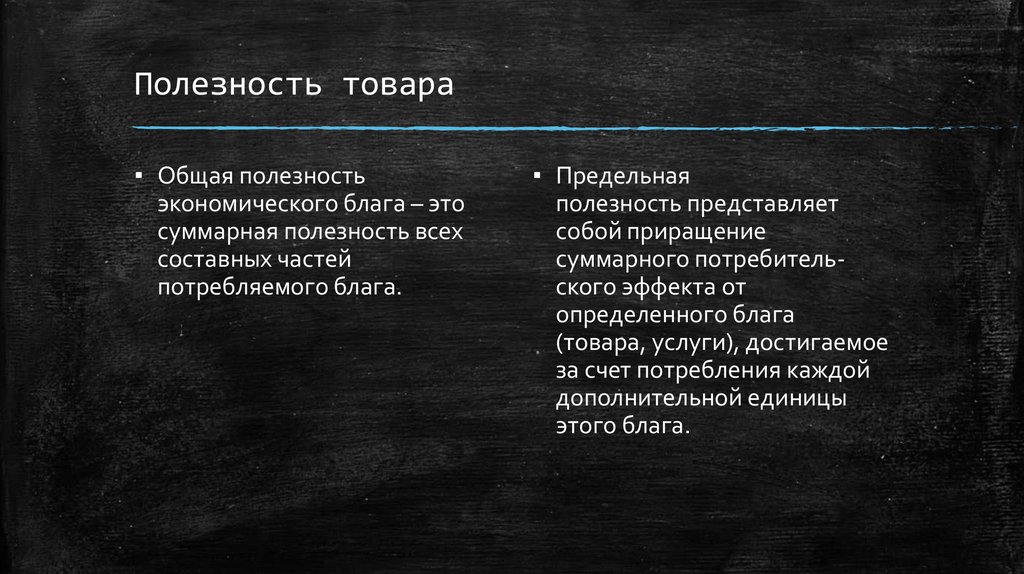 Полезность товара

▪ Общая полезность экономического блага – это суммарная полезность всех составных частей потребляемого блага.

▪ Предельная полезность представляет собой приращение суммарного потребительского эффекта от определенного блага (товара, услуги), достигаемое за счет потребления каждой дополнительной единицы этого блага.